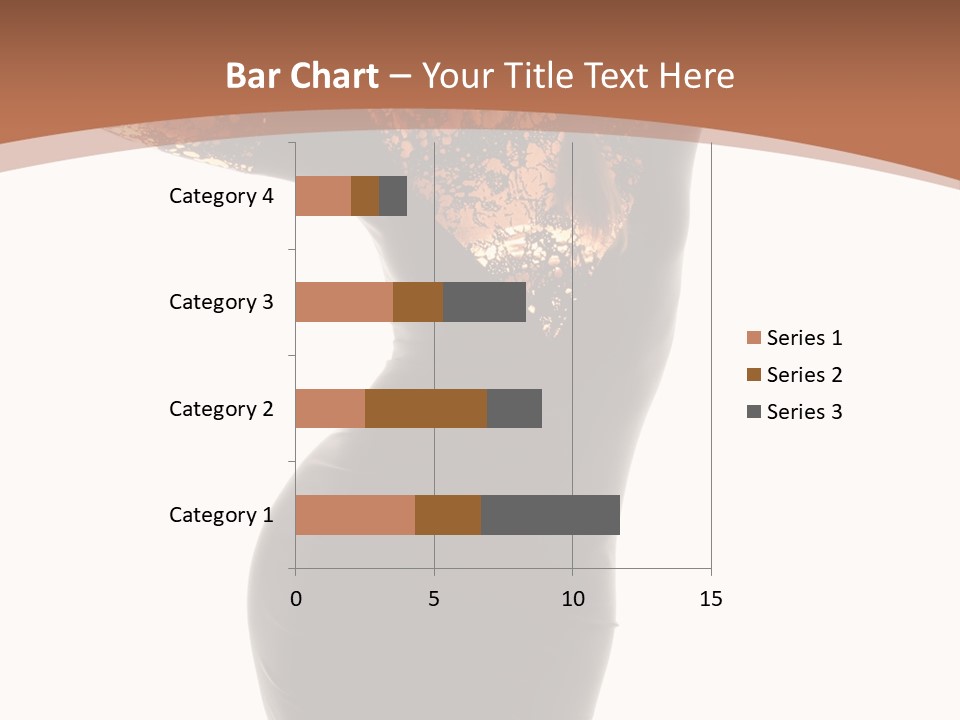 Bar Chart – Your Title Text Here

Category 4
Category 3
Category 2
Category 1

0
5
10
15

Series 1
Series 2
Series 3